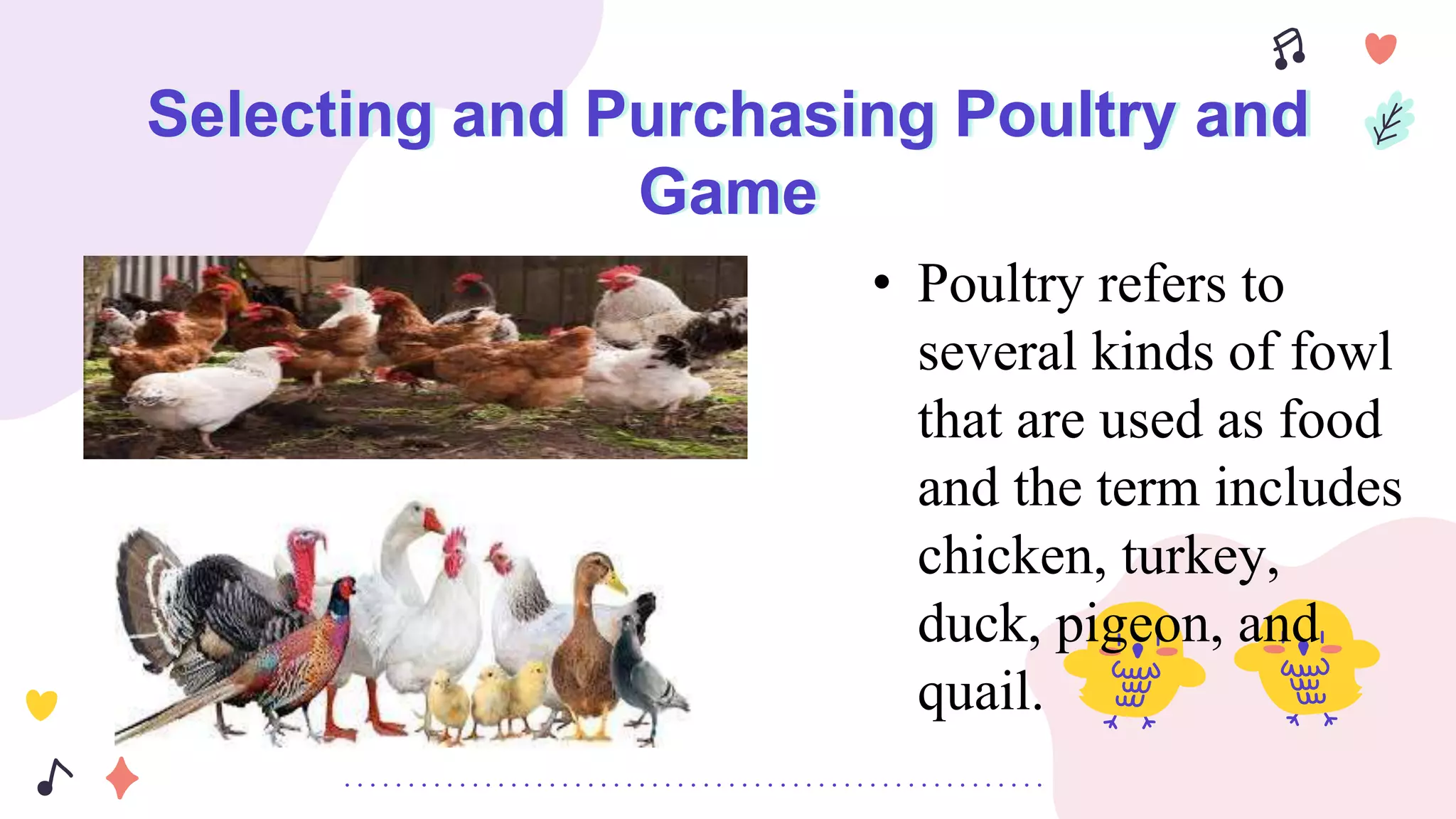 Selecting and Purchasing Poultry and Game

• Poultry refers to several kinds of fowl that are used as food and the term includes chicken, turkey, duck, pigeon, and quail.